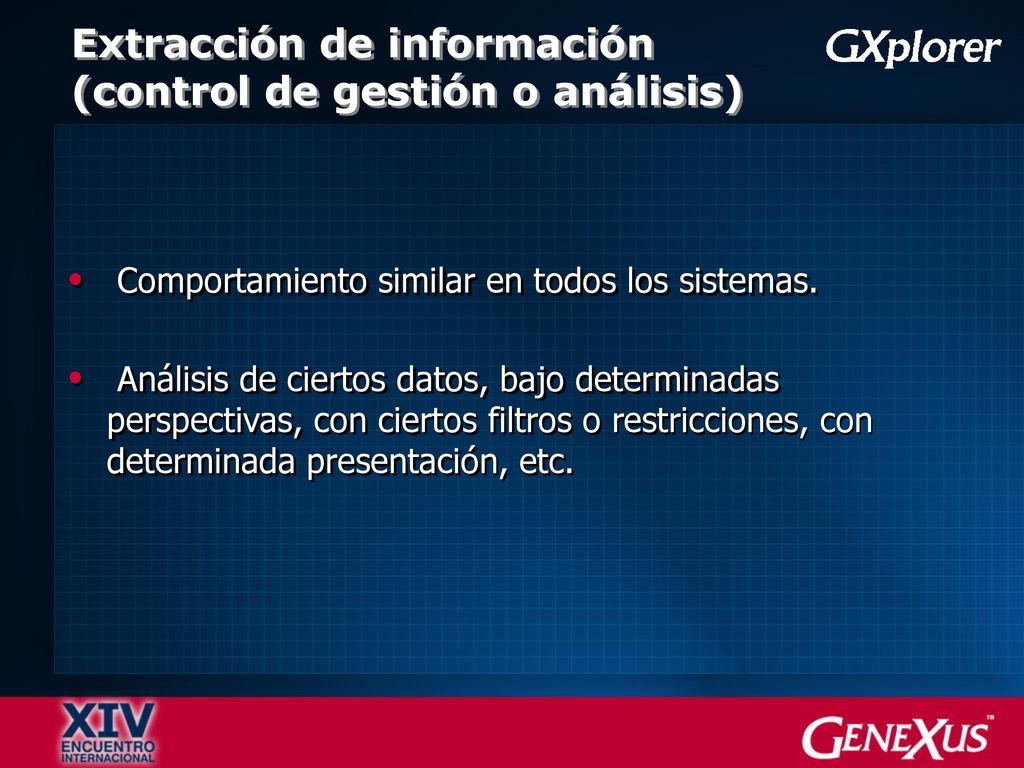 Extracción de información
(control de gestión o análisis)

GXplorer

• Comportamiento similar en todos los sistemas.

• Análisis de ciertos datos, bajo determinadas perspectivas, con ciertos filtros o restricciones, con determinada presentación, etc.

XIV
ENCUENTRO
INTERNACIONAL

GENEXUS™